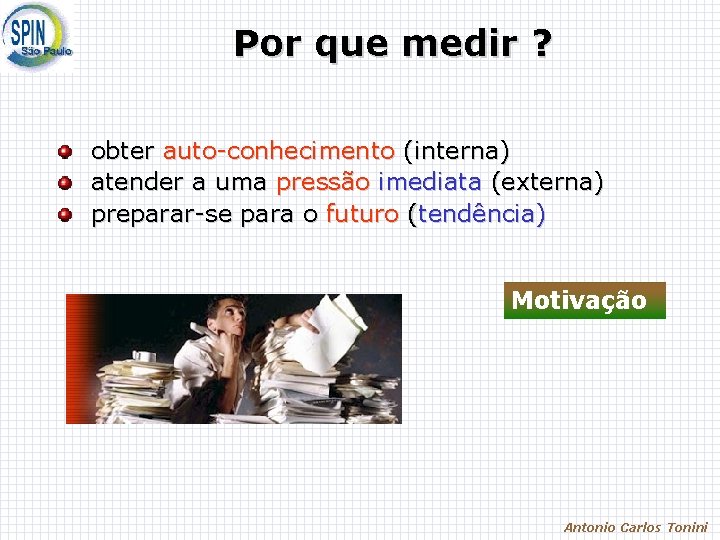 SPIN
São Paulo

Por que medir ?

obter auto-conhecimento (interna)
atender a uma pressão imediata (externa)
preparar-se para o futuro (tendência)

Motivação

Antonio Carlos Tonini